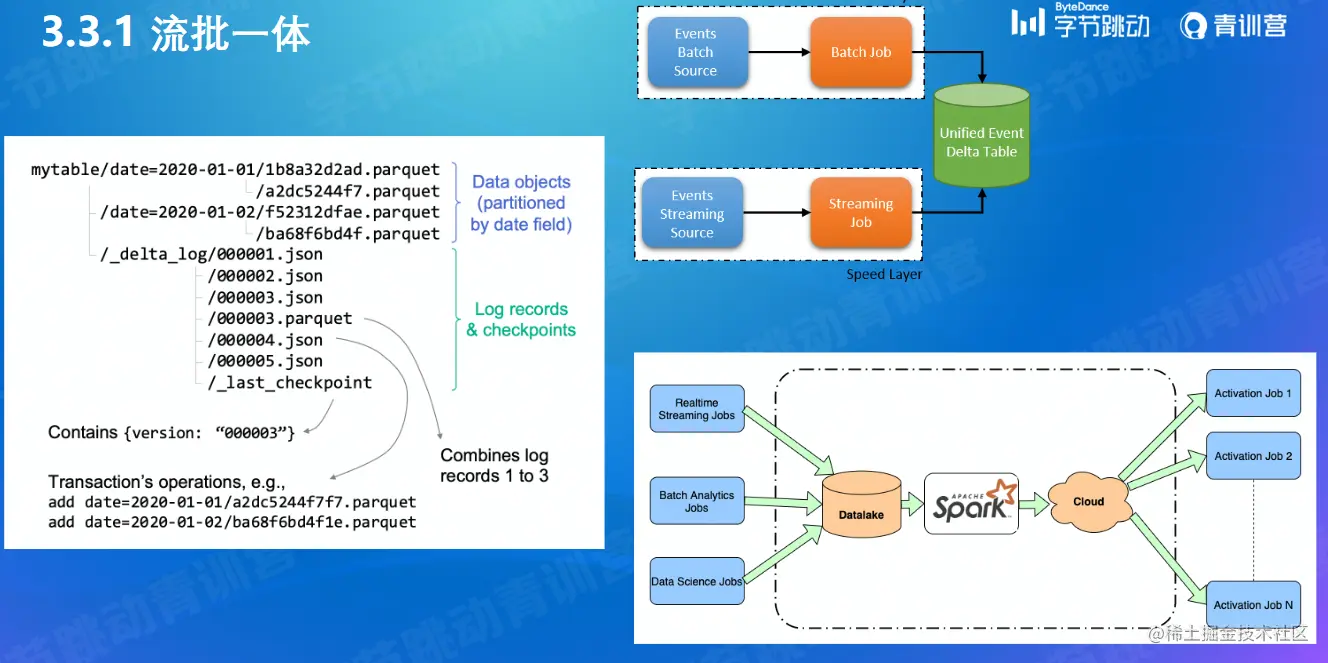 3.3.1 流批一体

ByteDance 字节跳动 青训营

mytable/date=2020-01-01/1b8a32d2ad.parquet
/a2dc5244f7.parquet
/date=2020-01-02/f52312dfae.parquet
/ba68f6bd4f.parquet
/_delta_log/000001.json
/000002.json
/000003.json
/000003.parquet
/000004.json
/000005.json
/_last_checkpoint

Data objects (partitioned by date field)

Log records & checkpoints

Contains {version: "000003"}

Combines log records 1 to 3

Transaction's operations, e.g.,
add date=2020-01-01/a2dc5244f7f7.parquet
add date=2020-01-02/ba68f6bd4f1e.parquet

Events Batch Source

Batch Job

Unified Event Delta Table

Events Streaming Source

Streaming Job

Speed Layer

Realtime Streaming Jobs

Batch Analytics Jobs

Data Science Jobs

Datalake

APACHE Spark

Cloud

Activation Job 1

Activation Job 2

Activation Job N

@稀土掘金技术社区